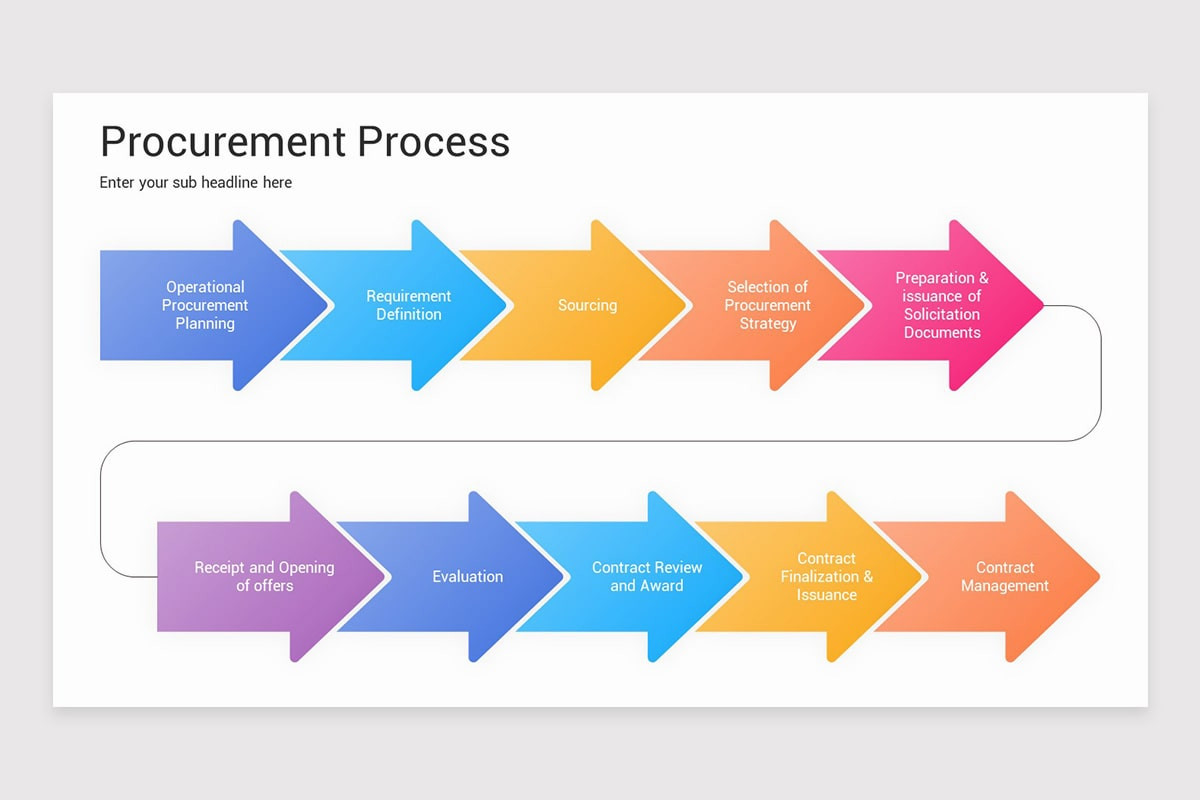 Procurement Process

Enter your sub headline here

Operational Procurement Planning

Requirement Definition

Sourcing

Selection of Procurement Strategy

Preparation & issuance of Solicitation Documents

Receipt and Opening of offers

Evaluation

Contract Review and Award

Contract Finalization & Issuance

Contract Management